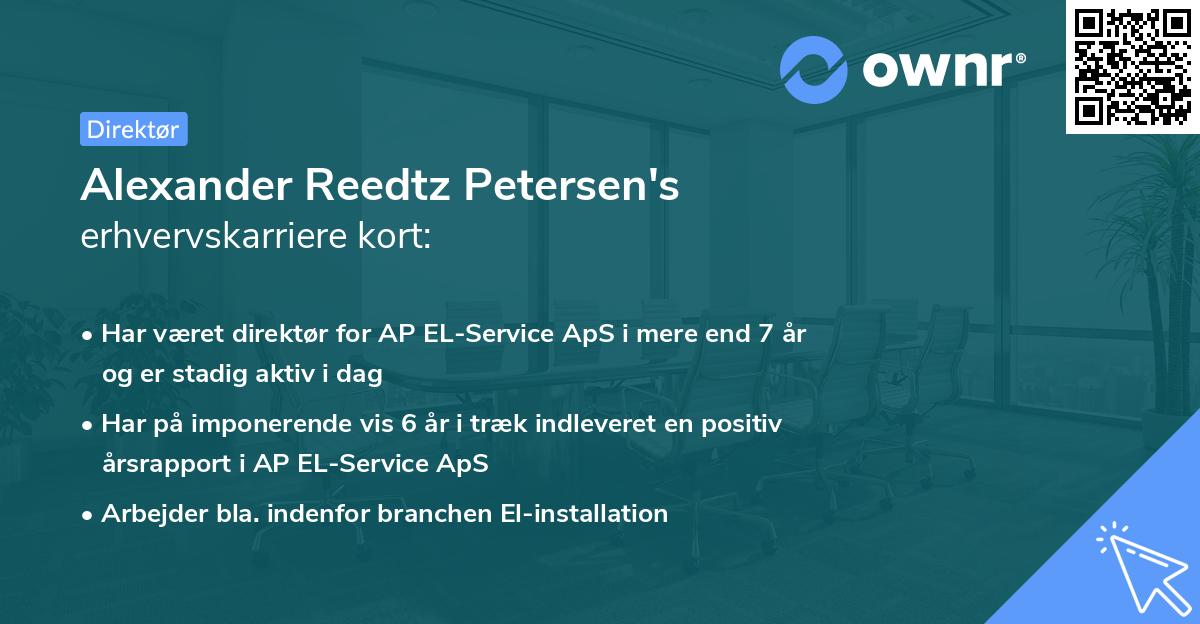 ownr®

Direktør

Alexander Reedtz Petersen's
erhvervskarriere kort:

• Har været direktør for AP EL-Service ApS i mere end 7 år og er stadig aktiv i dag
• Har på imponerende vis 6 år i træk indleveret en positiv årsrapport i AP EL-Service ApS
• Arbejder bla. indenfor branchen El-installation